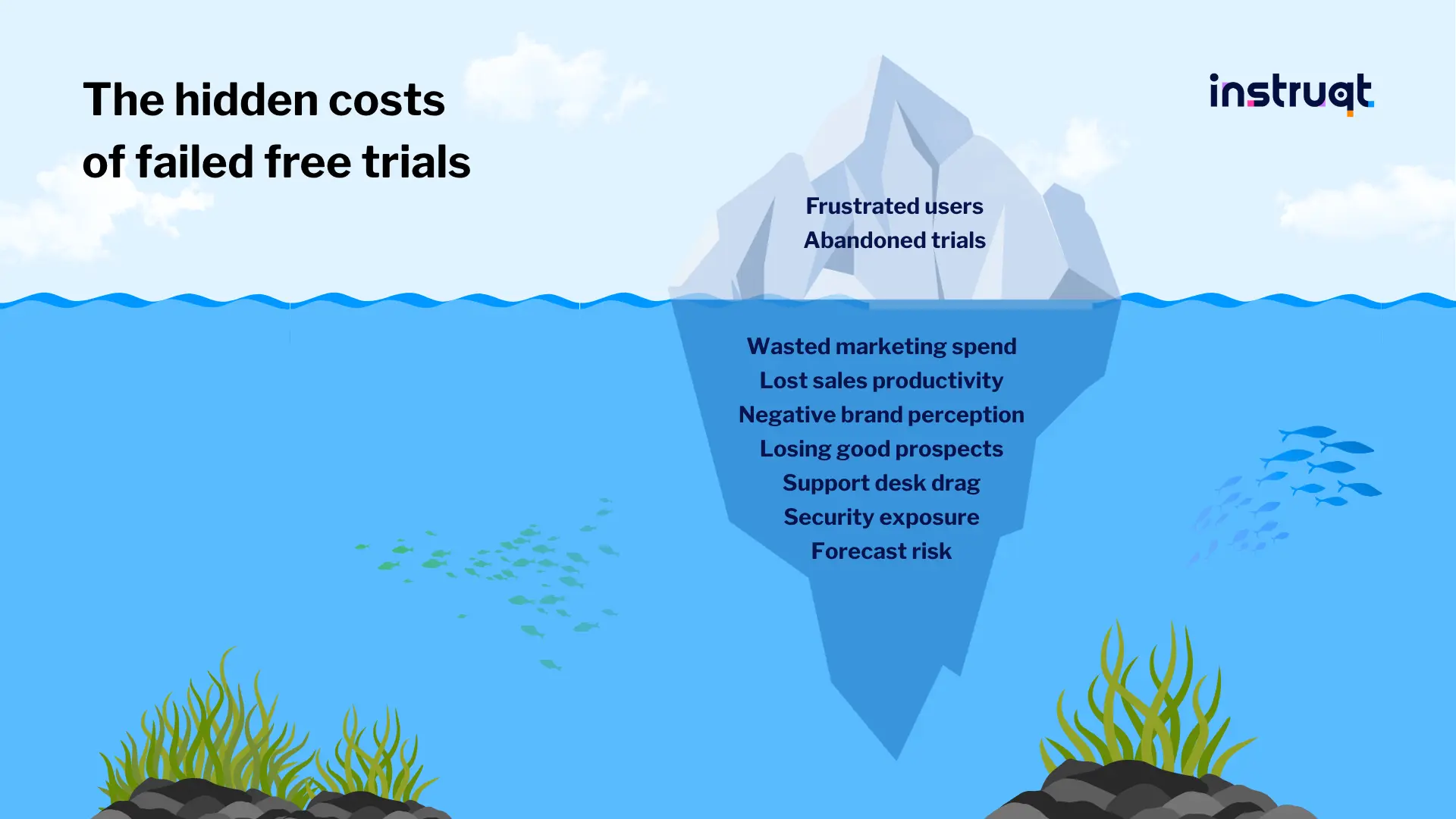 The hidden costs of failed free trials

instruqt

Frustrated users
Abandoned trials

Wasted marketing spend
Lost sales productivity
Negative brand perception
Losing good prospects
Support desk drag
Security exposure
Forecast risk